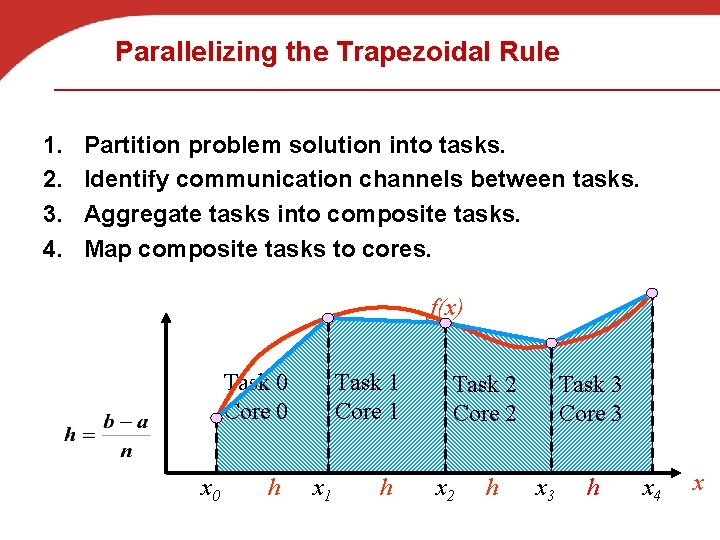 Parallelizing the Trapezoidal Rule

1. Partition problem solution into tasks.
2. Identify communication channels between tasks.
3. Aggregate tasks into composite tasks.
4. Map composite tasks to cores.

$f(x)$

Task 0
Core 0

Task 1
Core 1

Task 2
Core 2

Task 3
Core 3

$h = \frac{b-a}{n}$

$x_0$ $h$ $x_1$ $h$ $x_2$ $h$ $x_3$ $h$ $x_4$ $x$